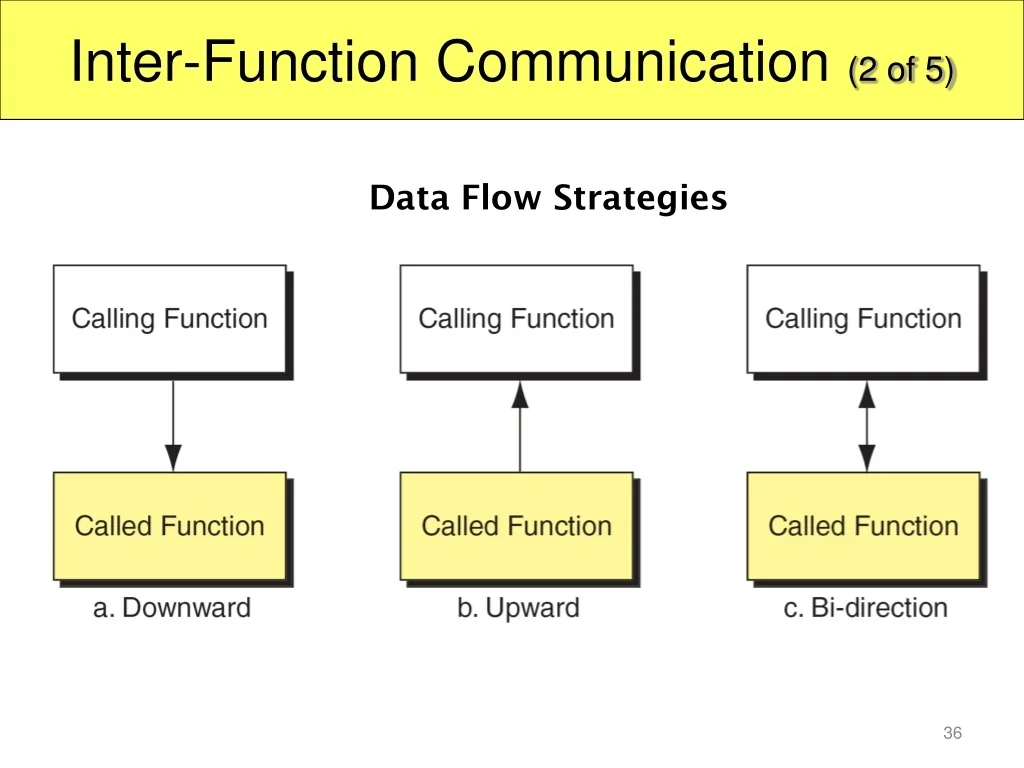 Inter-Function Communication (2 of 5)

Data Flow Strategies

Calling Function

Called Function

a. Downward

Calling Function

Called Function

b. Upward

Calling Function

Called Function

c. Bi-direction

36